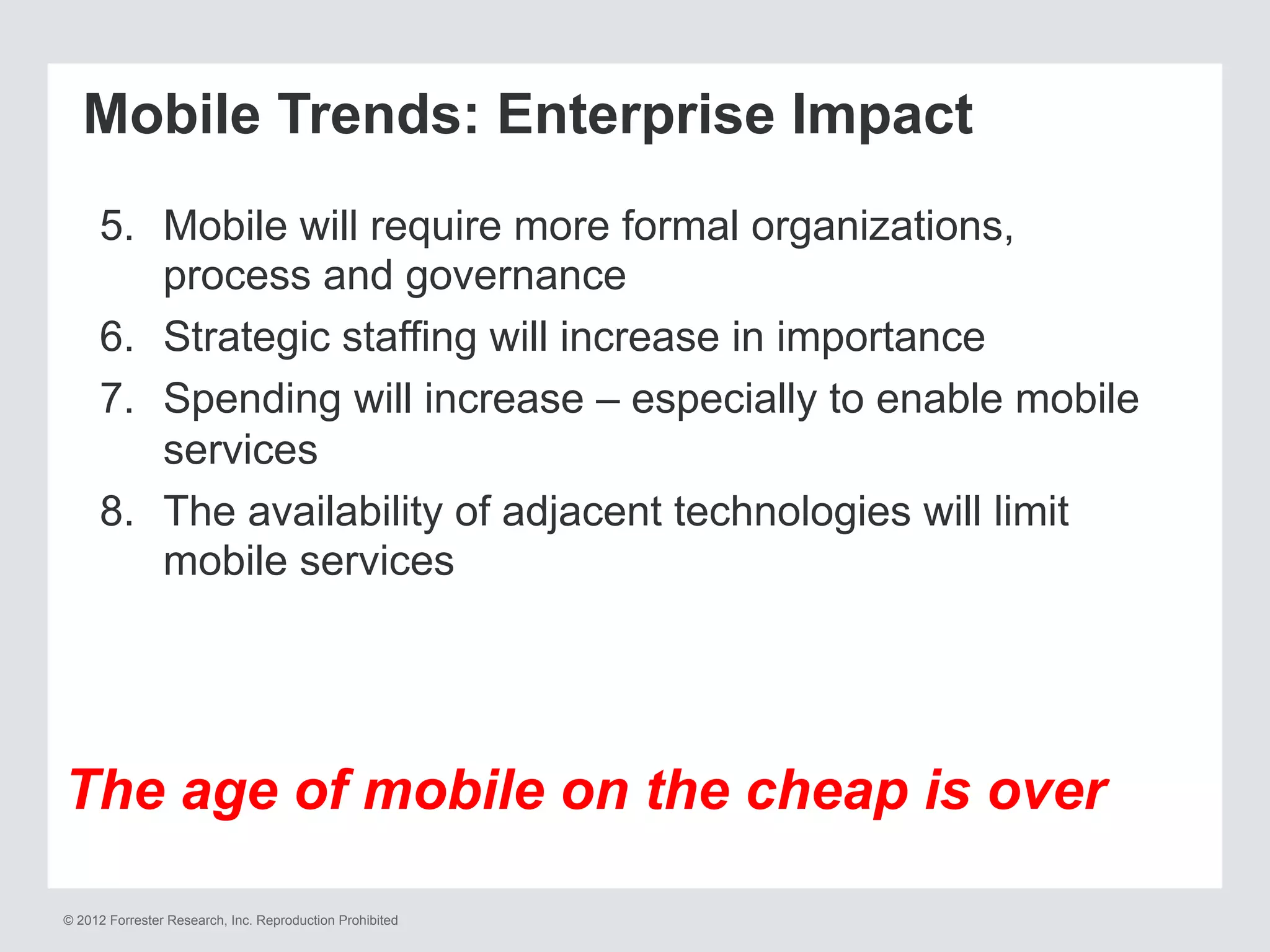 Mobile Trends: Enterprise Impact

5. Mobile will require more formal organizations, process and governance
6. Strategic staffing will increase in importance
7. Spending will increase – especially to enable mobile services
8. The availability of adjacent technologies will limit mobile services

The age of mobile on the cheap is over

© 2012 Forrester Research, Inc. Reproduction Prohibited